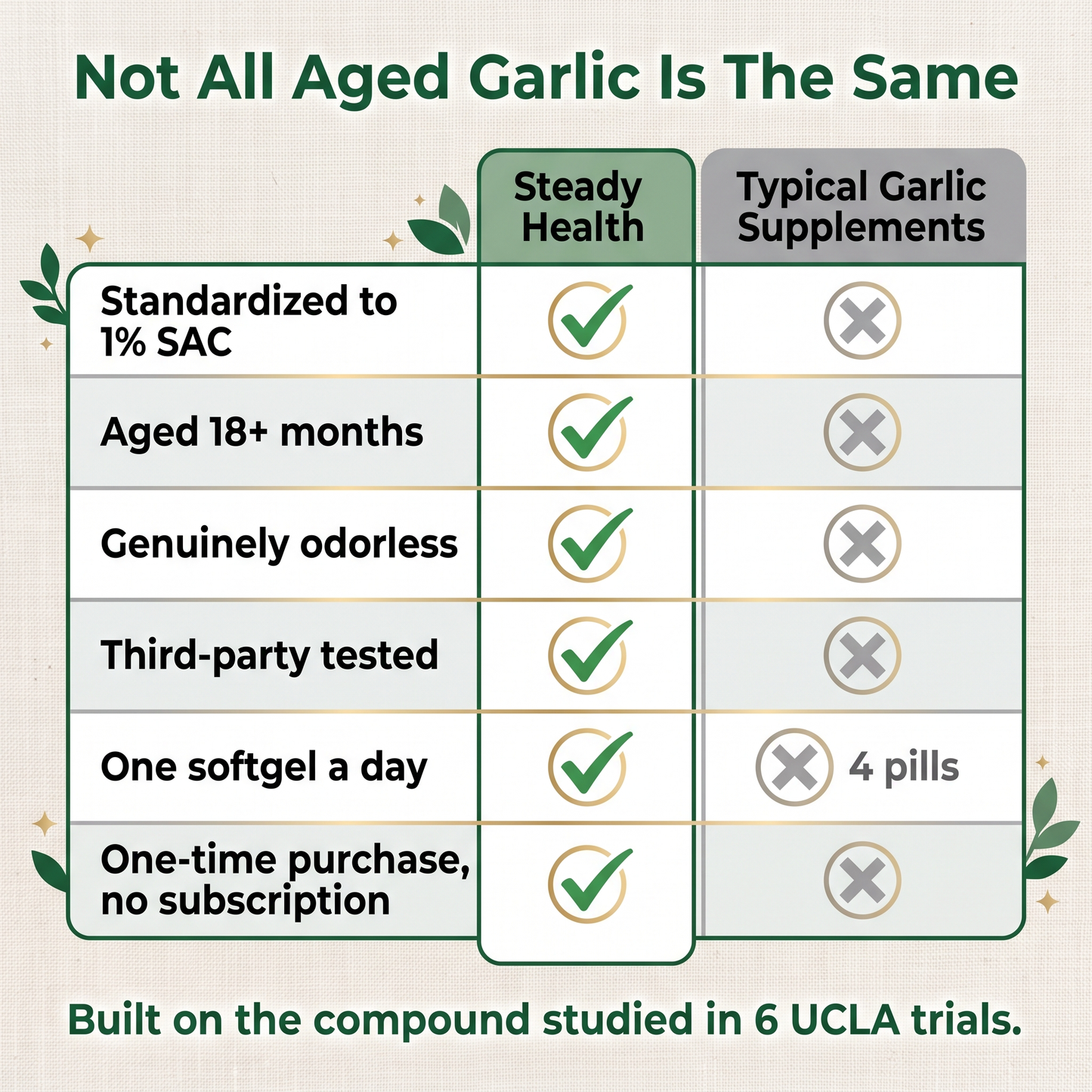 Not All Aged Garlic Is The Same

| | Steady Health | Typical Garlic Supplements |
|---|---|---|
| Standardized to 1% SAC | ✓ | ✗ |
| Aged 18+ months | ✓ | ✗ |
| Genuinely odorless | ✓ | ✗ |
| Third-party tested | ✓ | ✗ |
| One softgel a day | ✓ | ✗ 4 pills |
| One-time purchase, no subscription | ✓ | ✗ |

Built on the compound studied in 6 UCLA trials.